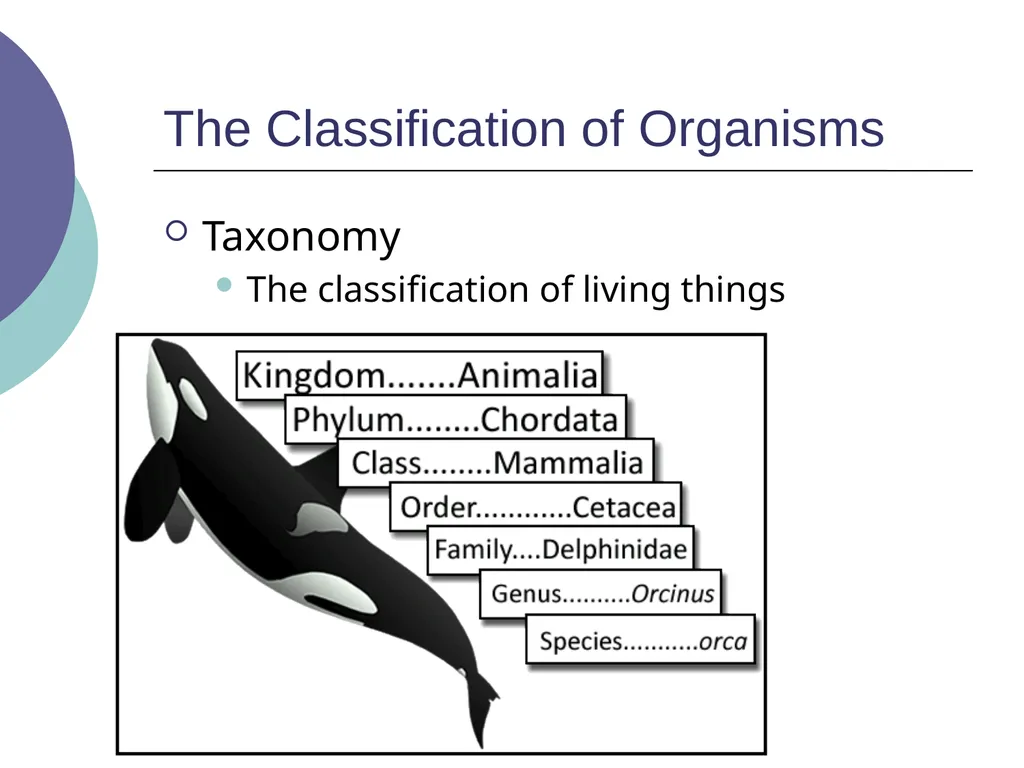 The Classification of Organisms

Taxonomy

The classification of living things

Kingdom.......Animalia

Phylum........Chordata

Class........Mammalia

Order............Cetacea

Family....Delphinidae

Genus..........Orcinus

Species...........orca